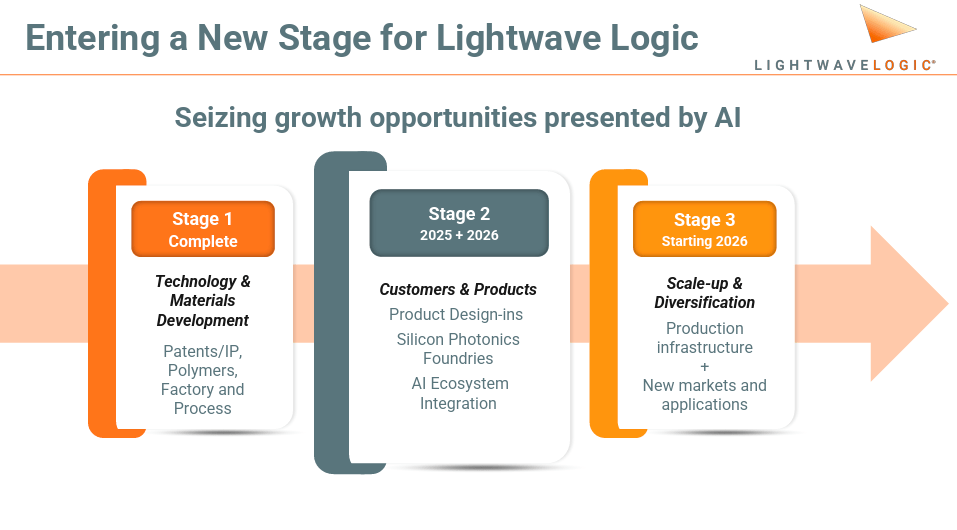 Entering a New Stage for Lightwave Logic

LIGHTWAVELOGIC®

Seizing growth opportunities presented by AI

Stage 1
Complete

Technology & Materials Development

Patents/IP, Polymers, Factory and Process

Stage 2
2025 + 2026

Customers & Products

Product Design-ins

Silicon Photonics Foundries

AI Ecosystem Integration

Stage 3
Starting 2026

Scale-up & Diversification

Production infrastructure
+
New markets and applications